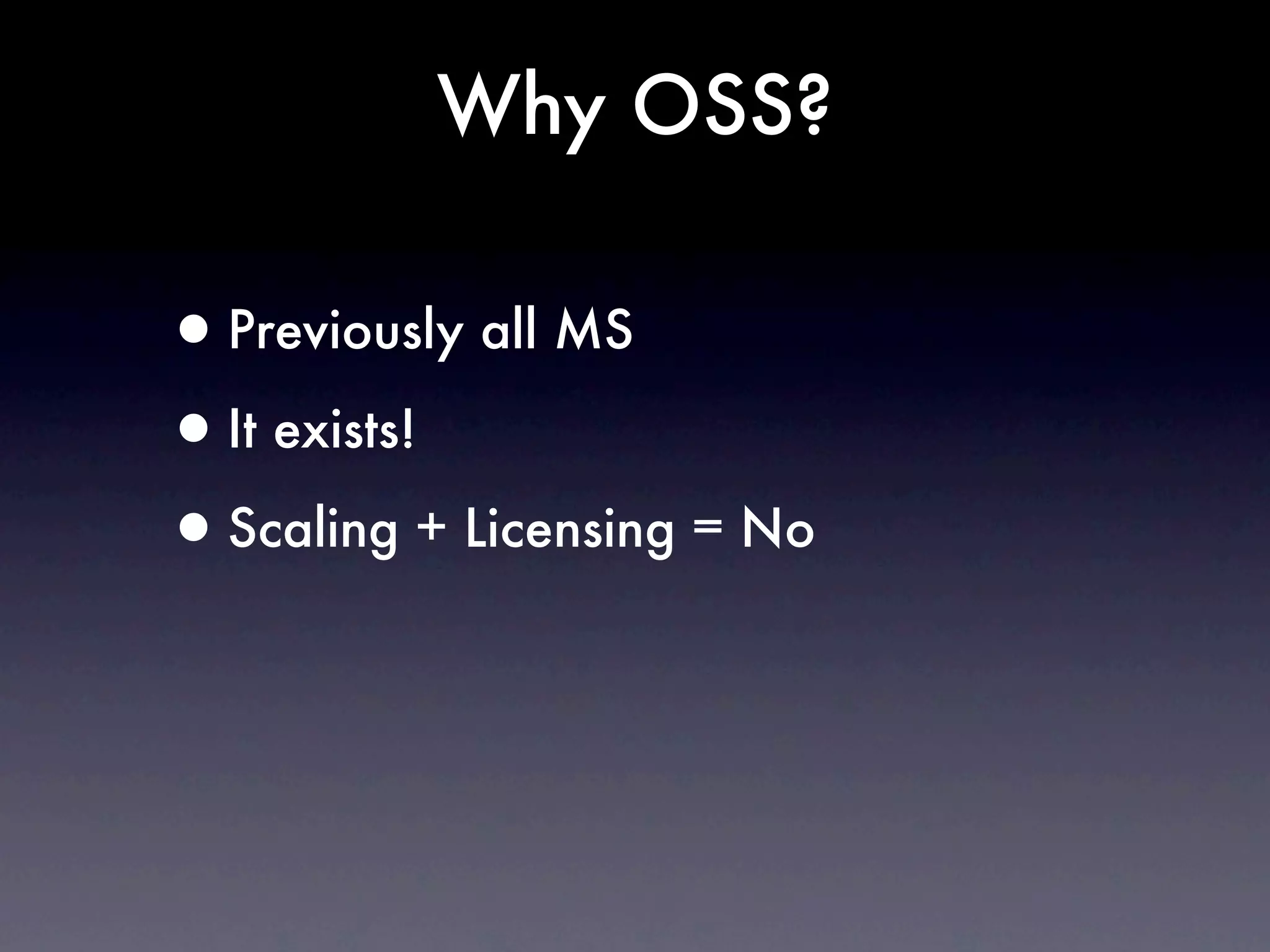 Why OSS?

• Previously all MS
• It exists!
• Scaling + Licensing = No